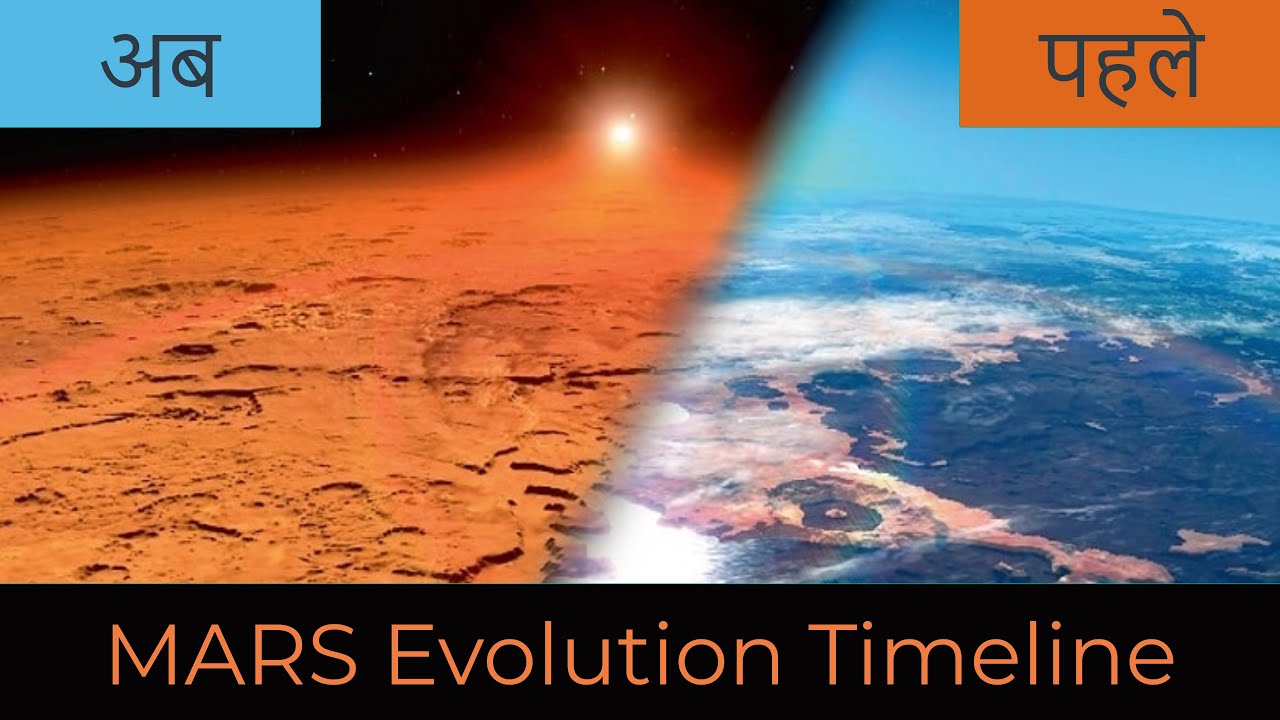 अब

पहले

MARS Evolution Timeline